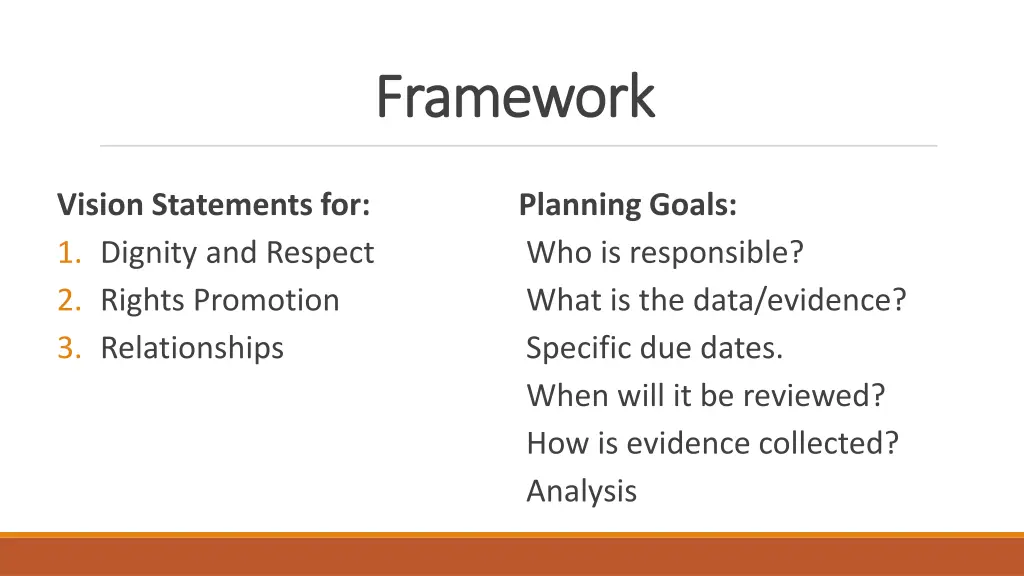 Framework

Vision Statements for:
1. Dignity and Respect
2. Rights Promotion
3. Relationships

Planning Goals:
Who is responsible?
What is the data/evidence?
Specific due dates.
When will it be reviewed?
How is evidence collected?
Analysis